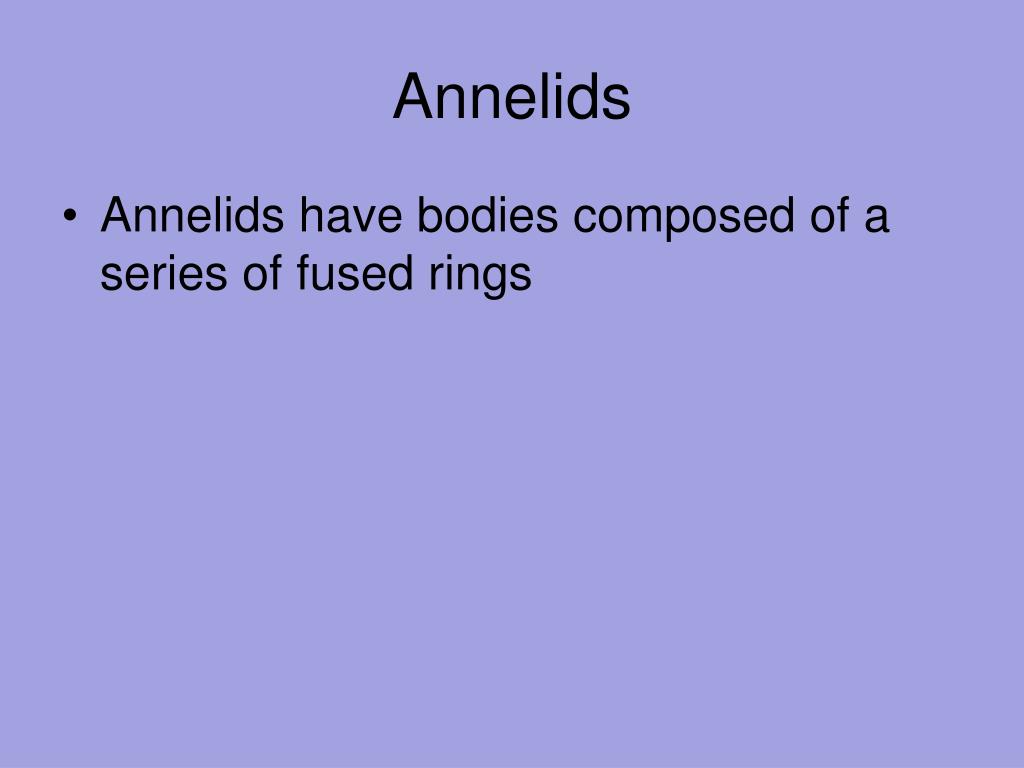 Annelids

• Annelids have bodies composed of a series of fused rings